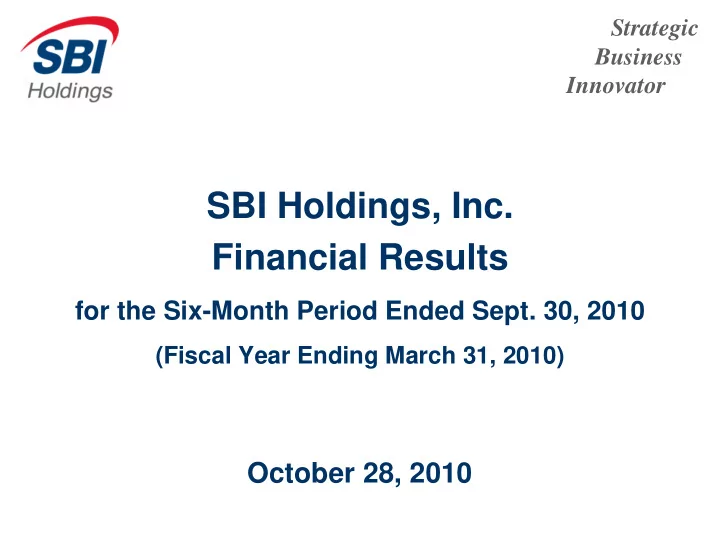 SBI Holdings

Strategic
Business
Innovator

SBI Holdings, Inc.
Financial Results
for the Six-Month Period Ended Sept. 30, 2010
(Fiscal Year Ending March 31, 2010)

October 28, 2010